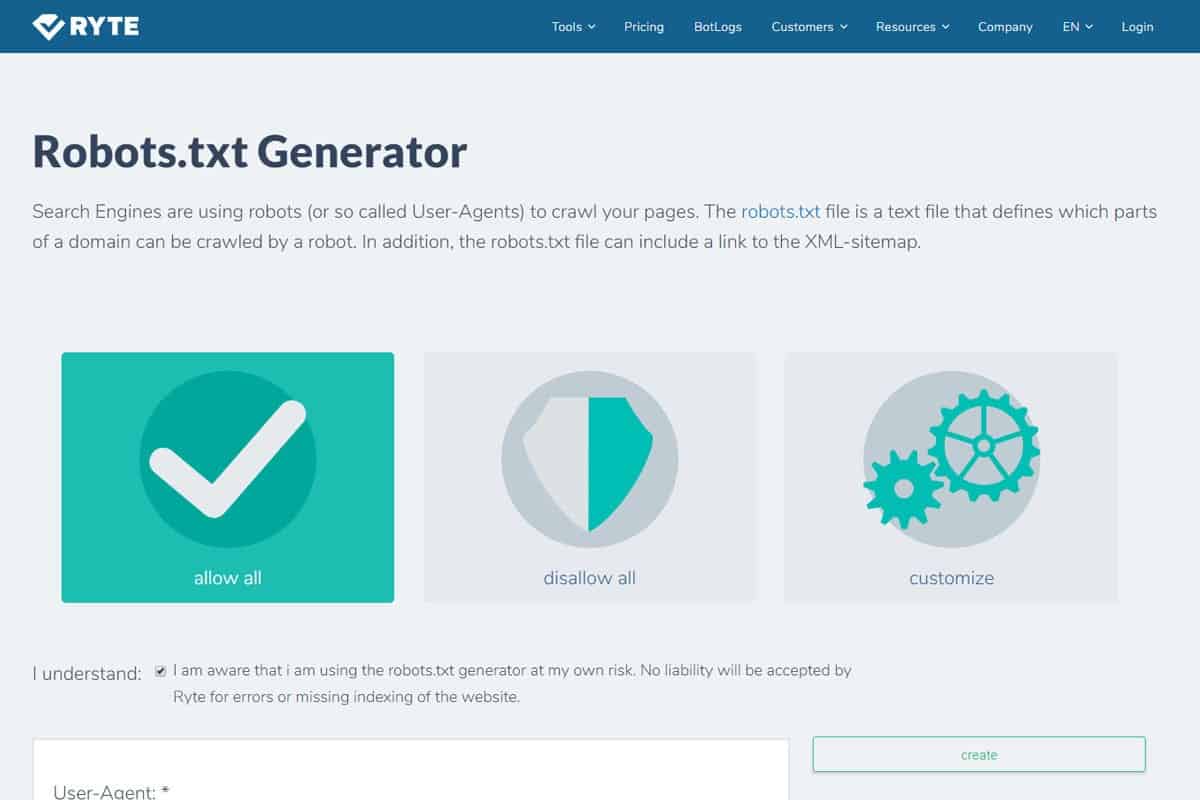 RYTE

Tools Pricing BotLogs Customers Resources Company EN Login

Robots.txt Generator

Search Engines are using robots (or so called User-Agents) to crawl your pages. The robots.txt file is a text file that defines which parts of a domain can be crawled by a robot. In addition, the robots.txt file can include a link to the XML-sitemap.

allow all

disallow all

customize

I understand: I am aware that i am using the robots.txt generator at my own risk. No liability will be accepted by Ryte for errors or missing indexing of the website.

create

User-Agent: *